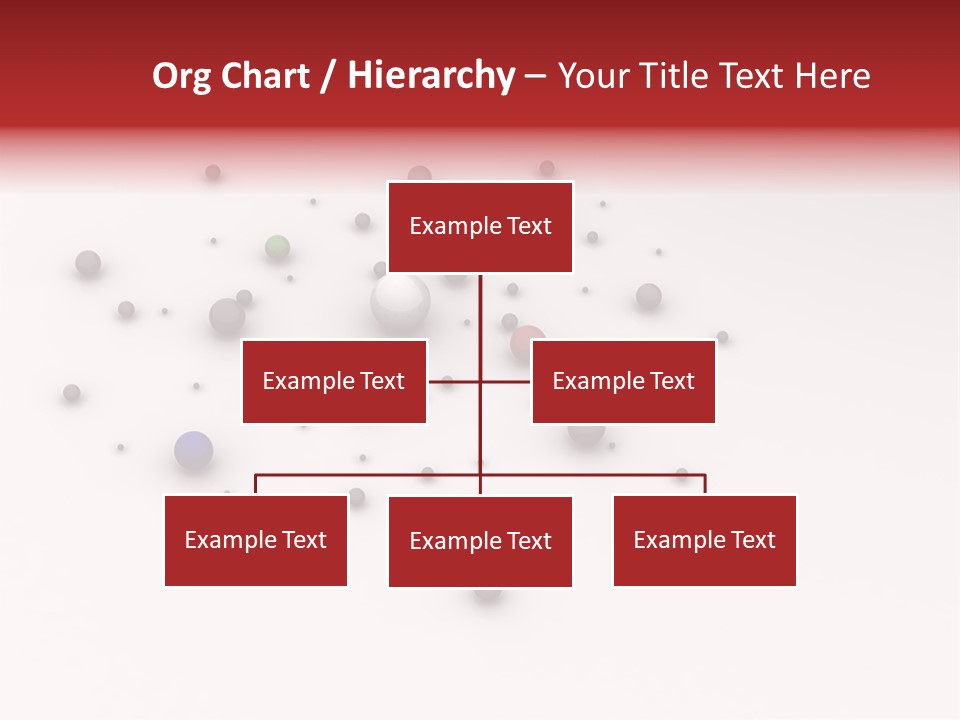 Org Chart / Hierarchy – Your Title Text Here

Example Text

Example Text

Example Text

Example Text

Example Text

Example Text